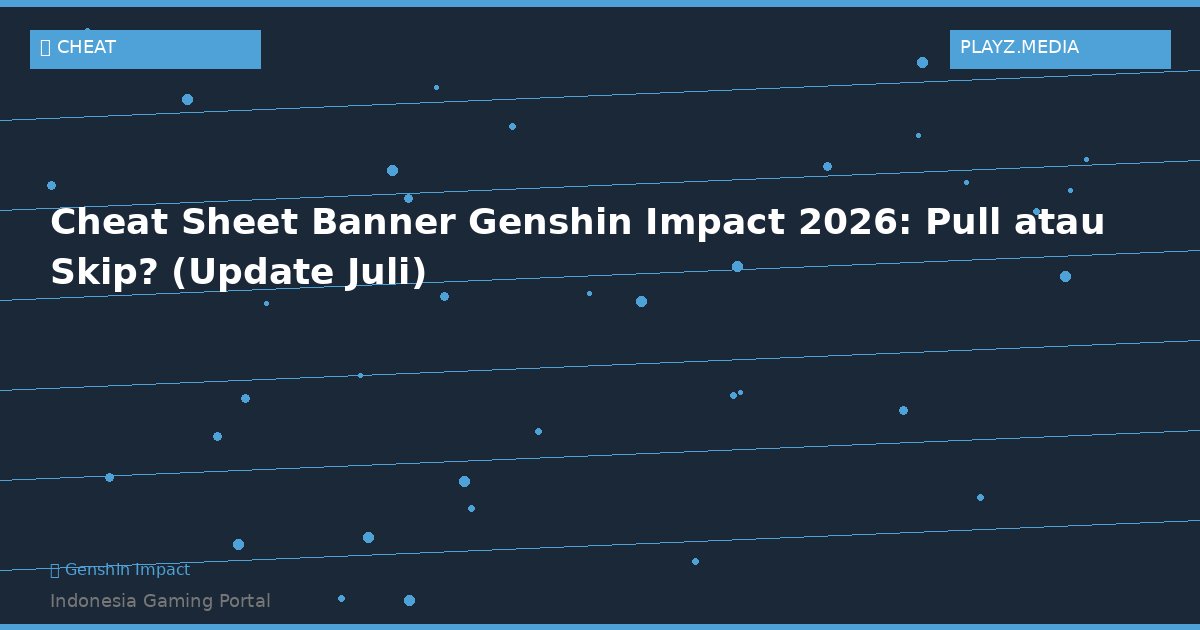 CHEAT

PLAYZ.MEDIA

Cheat Sheet Banner Genshin Impact 2026: Pull atau Skip? (Update Juli)

Genshin Impact

Indonesia Gaming Portal